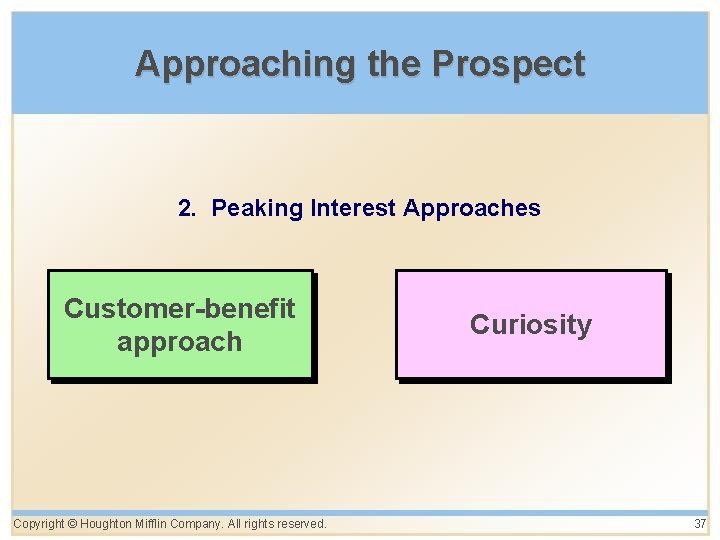 Approaching the Prospect

2. Peaking Interest Approaches

Customer-benefit approach

Curiosity

Copyright © Houghton Mifflin Company. All rights reserved.

37